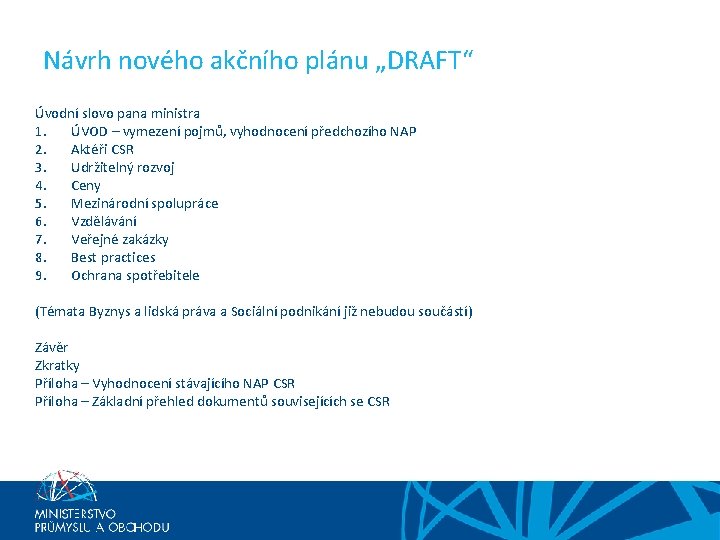 Návrh nového akčního plánu „DRAFT“

Úvodní slovo pana ministra
1. ÚVOD – vymezení pojmů, vyhodnocení předchozího NAP
2. Aktéři CSR
3. Udržitelný rozvoj
4. Ceny
5. Mezinárodní spolupráce
6. Vzdělávání
7. Veřejné zakázky
8. Best practices
9. Ochrana spotřebitele

(Témata Byznys a lidská práva a Sociální podnikání již nebudou součástí)

Závěr
Zkratky
Příloha – Vyhodnocení stávajícího NAP CSR
Příloha – Základní přehled dokumentů souvisejících se CSR

MINISTERSTVO PRŮMYSLU A OBCHODU